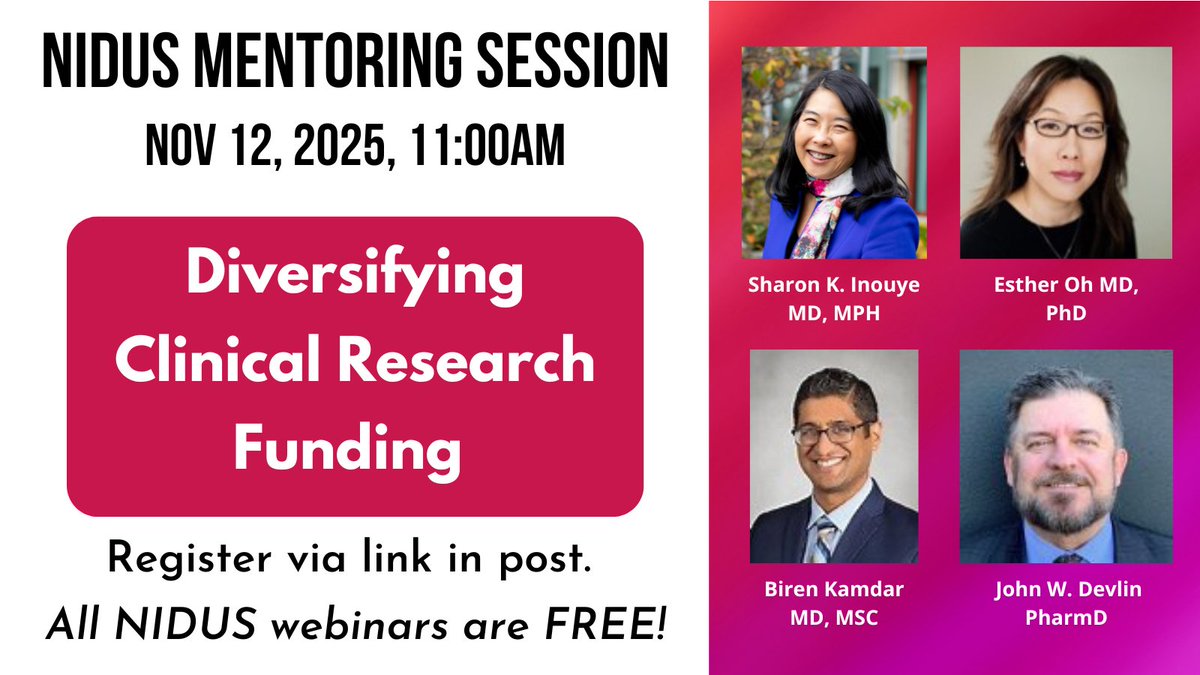 NIDUS MENTORING SESSION
NOV 12, 2025, 11:00AM

Diversifying Clinical Research Funding

Register via link in post.
All NIDUS webinars are FREE!

Sharon K. Inouye MD, MPH

Esther Oh MD, PhD

Biren Kamdar MD, MSC

John W. Devlin PharmD